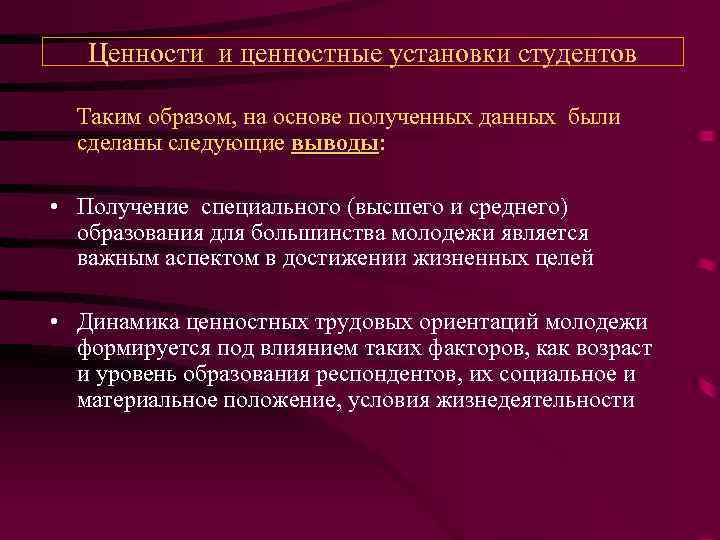 Ценности и ценностные установки студентов

Таким образом, на основе полученных данных были сделаны следующие выводы:

• Получение специального (высшего и среднего) образования для большинства молодежи является важным аспектом в достижении жизненных целей

• Динамика ценностных трудовых ориентаций молодежи формируется под влиянием таких факторов, как возраст и уровень образования респондентов, их социальное и материальное положение, условия жизнедеятельности